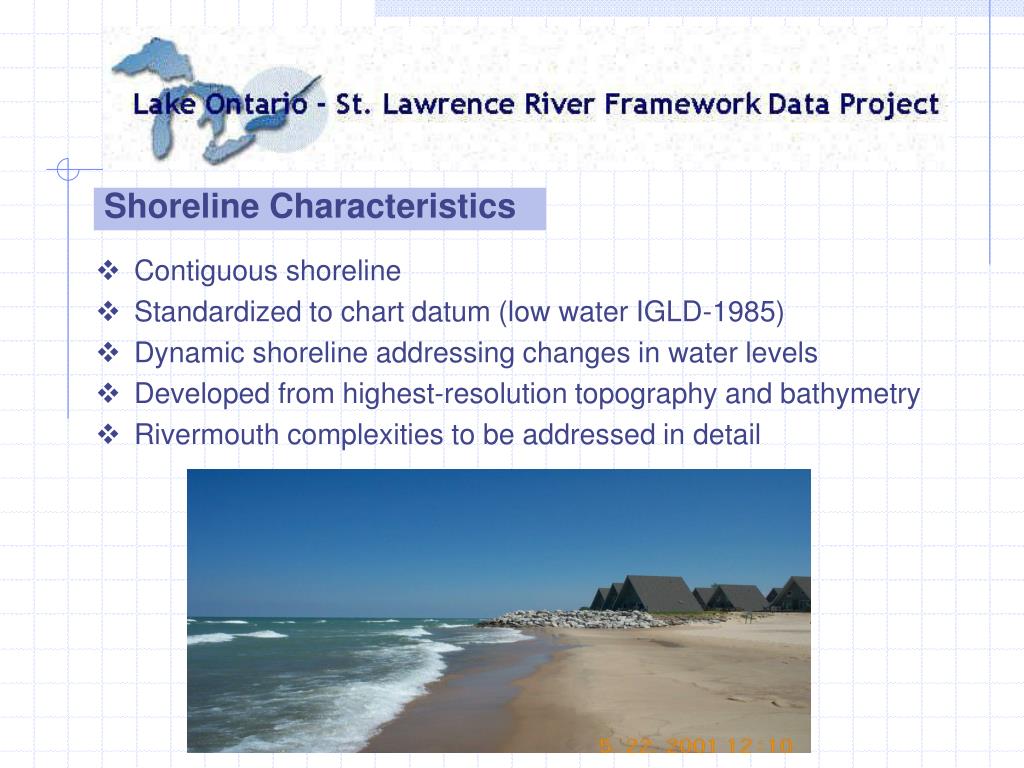 Lake Ontario - St. Lawrence River Framework Data Project

Shoreline Characteristics

❖ Contiguous shoreline
❖ Standardized to chart datum (low water IGLD-1985)
❖ Dynamic shoreline addressing changes in water levels
❖ Developed from highest-resolution topography and bathymetry
❖ Rivermouth complexities to be addressed in detail

5 22 2001 12:10